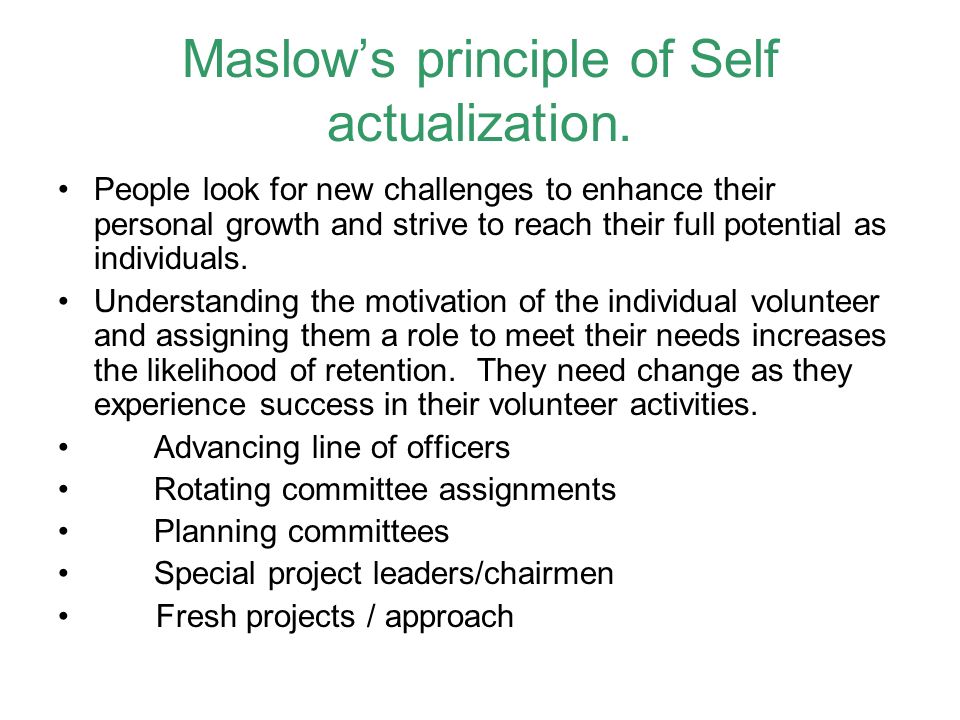 Maslow’s principle of Self actualization.

• People look for new challenges to enhance their personal growth and strive to reach their full potential as individuals.
• Understanding the motivation of the individual volunteer and assigning them a role to meet their needs increases the likelihood of retention. They need change as they experience success in their volunteer activities.
• Advancing line of officers
• Rotating committee assignments
• Planning committees
• Special project leaders/chairmen
• Fresh projects / approach